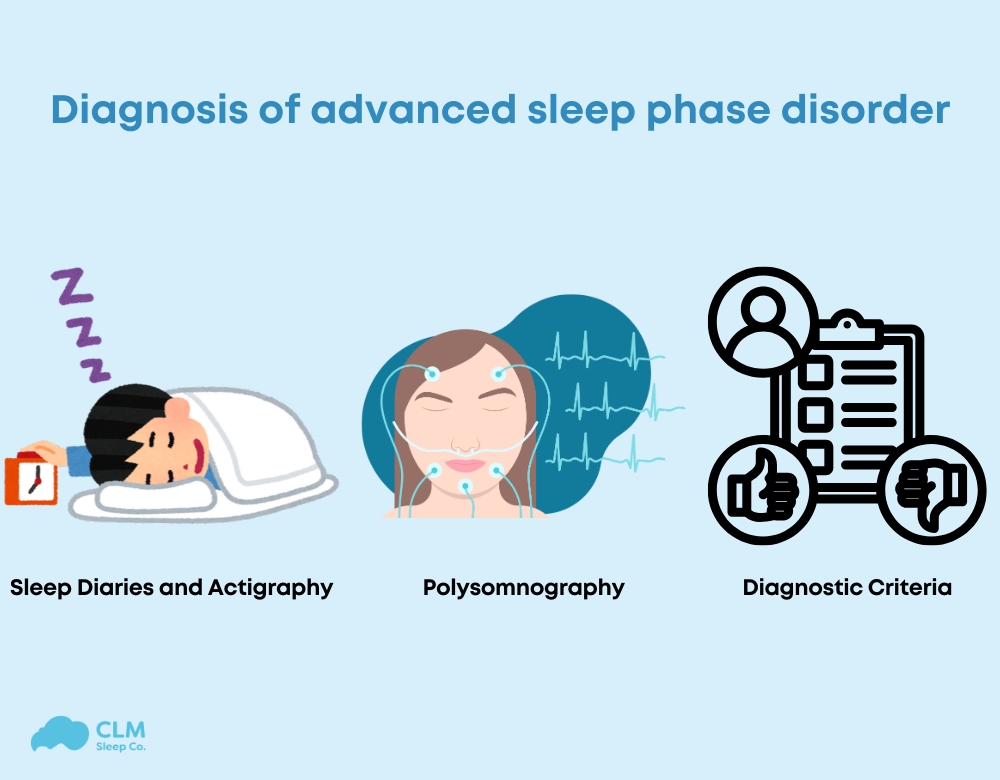 Diagnosis of advanced sleep phase disorder

Z
Z
Z

Sleep Diaries and Actigraphy

Polysomnography

Diagnostic Criteria

CLM
Sleep Co.